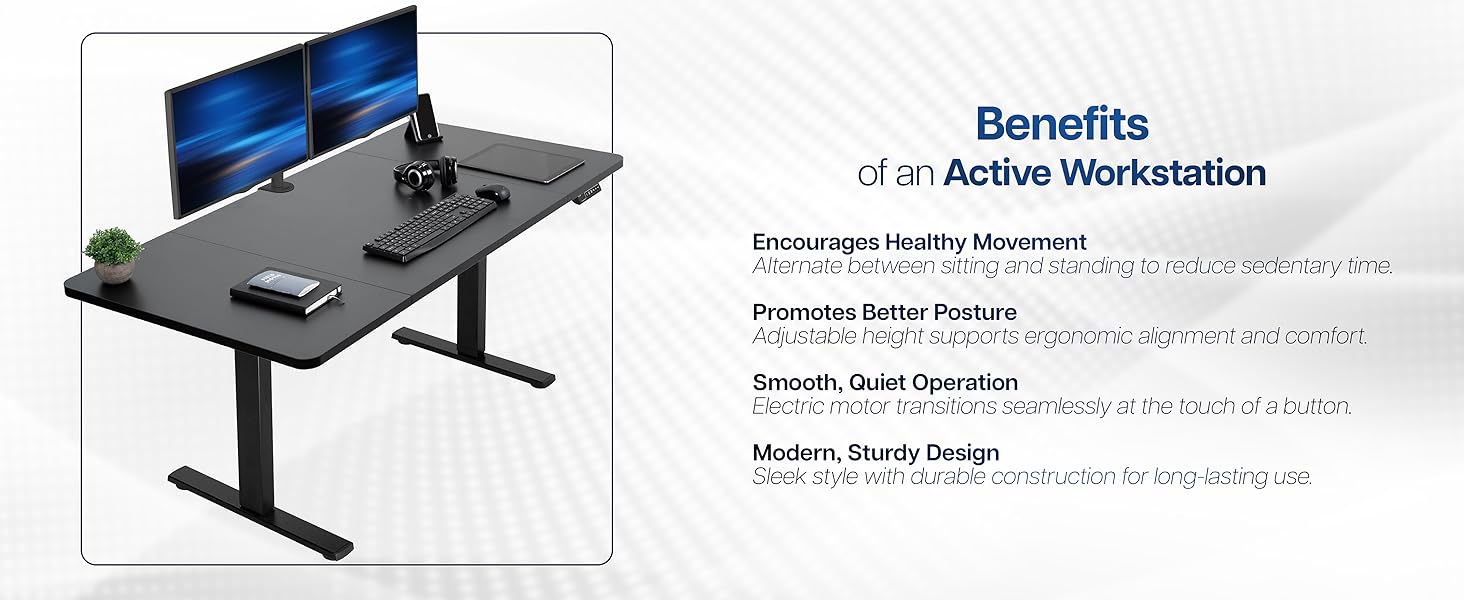 Benefits
of an Active Workstation

Encourages Healthy Movement
Alternate between sitting and standing to reduce sedentary time.

Promotes Better Posture
Adjustable height supports ergonomic alignment and comfort.

Smooth, Quiet Operation
Electric motor transitions seamlessly at the touch of a button.

Modern, Sturdy Design
Sleek style with durable construction for long-lasting use.